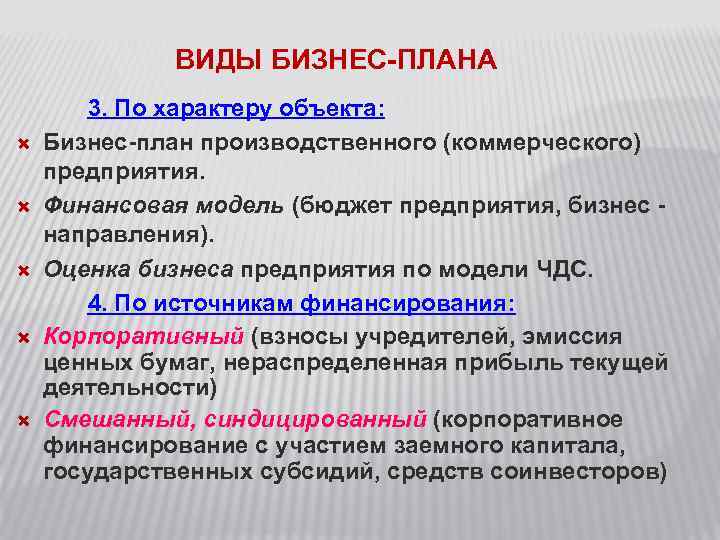 ВИДЫ БИЗНЕС-ПЛАНА

3. По характеру объекта:

Бизнес-план производственного (коммерческого) предприятия.

Финансовая модель (бюджет предприятия, бизнес - направления).

Оценка бизнеса предприятия по модели ЧДС.

4. По источникам финансирования:

Корпоративный (взносы учредителей, эмиссия ценных бумаг, нераспределенная прибыль текущей деятельности)

Смешанный, синдицированный (корпоративное финансирование с участием заемного капитала, государственных субсидий, средств соинвесторов)